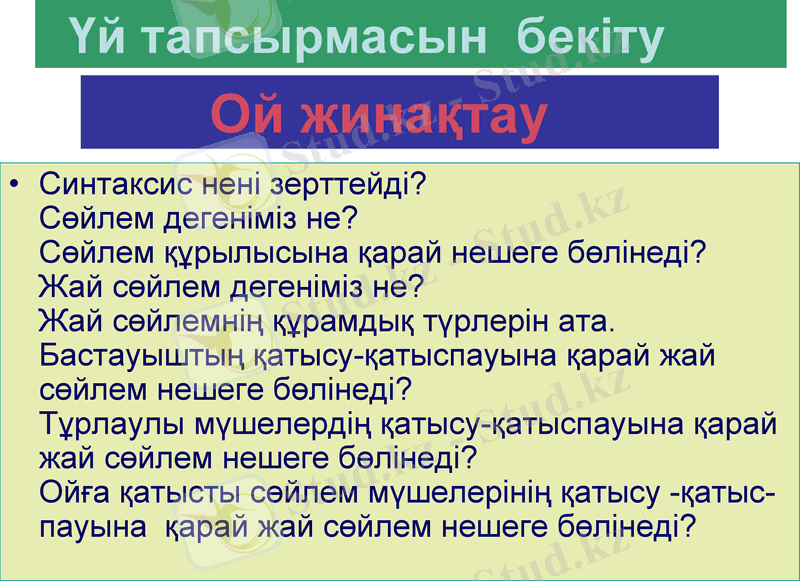 Үй тапсырмасын бекіту

Ой жинақтау

• Синтаксис нені зерттейді?
Сөйлем дегеніміз не?
Сөйлем құрылысына қарай нешеге бөлінеді?
Жай сөйлем дегеніміз не?
Жай сөйлемнің құрамдық түрлерін ата.
Бастауыштың қатысу-қатыспауына қарай жай сөйлем нешеге бөлінеді?
Тұрлаулы мүшелердің қатысу-қатыспауына қарай жай сөйлем нешеге бөлінеді?
Ойға қатысты сөйлем мүшелерінің қатысу -қатыспауына қарай жай сөйлем нешеге бөлінеді?

Stud.kz